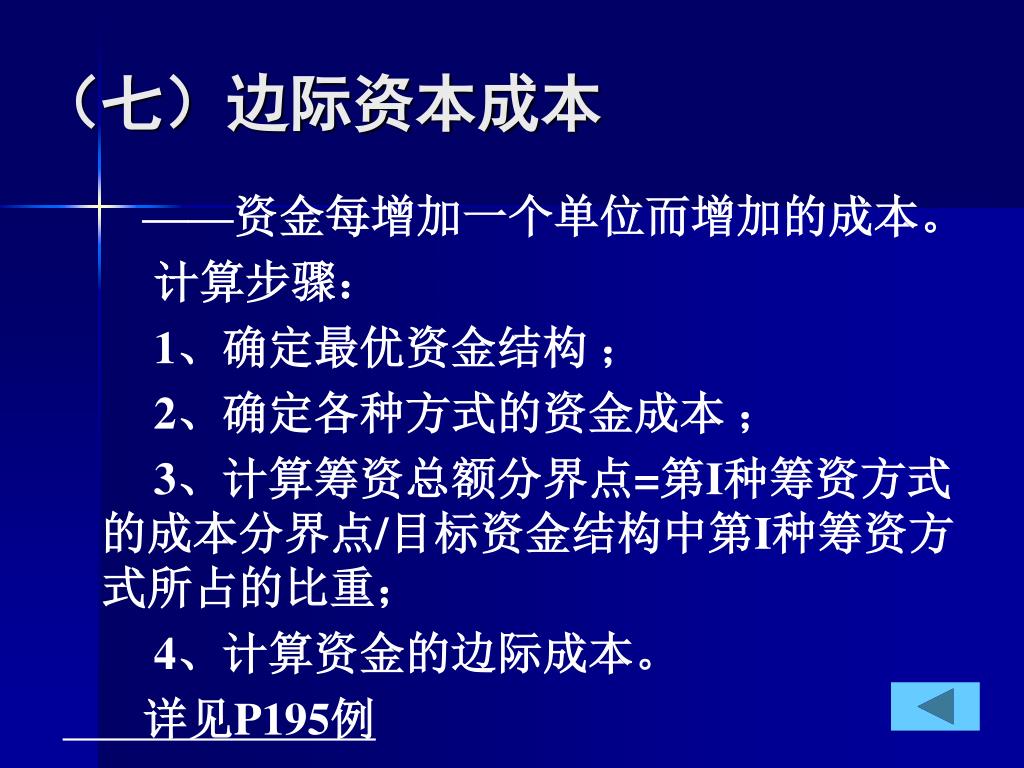 （七）边际资本成本

——资金每增加一个单位而增加的成本。

计算步骤：

1、确定最优资金结构；

2、确定各种方式的资金成本；

3、计算筹资总额分界点=第I种筹资方式的成本分界点/目标资金结构中第I种筹资方式所占的比重；

4、计算资金的边际成本。

详见P195例